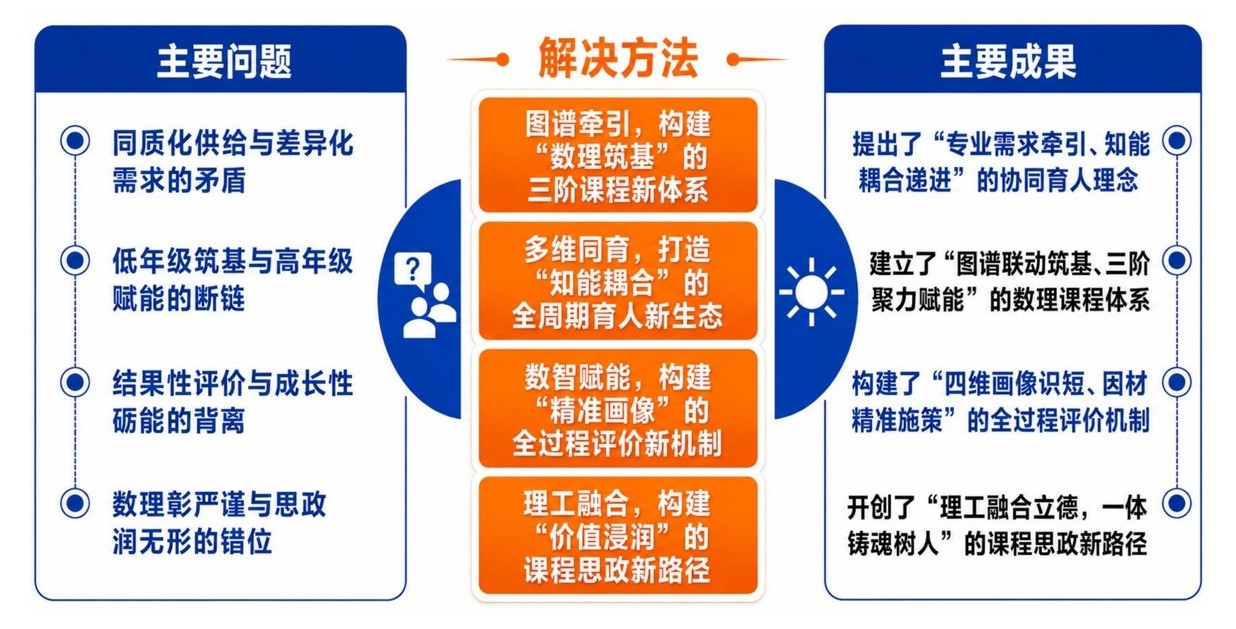 主要问题

同质化供给与差异化需求的矛盾

低年级筑基与高年级赋能的断链

结果性评价与成长性砺能的背离

数理彰严谨与思政润无形的错位

解决方法

图谱牵引，构建“数理筑基”的三阶课程新体系

多维同育，打造“知能耦合”的全周期育人新生态

数智赋能，构建“精准画像”的全过程评价新机制

理工融合，构建“价值浸润”的课程思政新路径

主要成果

提出了“专业需求牵引、知能耦合递进”的协同育人理念

建立了“图谱联动筑基、三阶聚力赋能”的数理课程体系

构建了“四维画像识短、因材精准施策”的全过程评价机制

开创了“理工融合立德，一体铸魂树人”的课程思政新路径